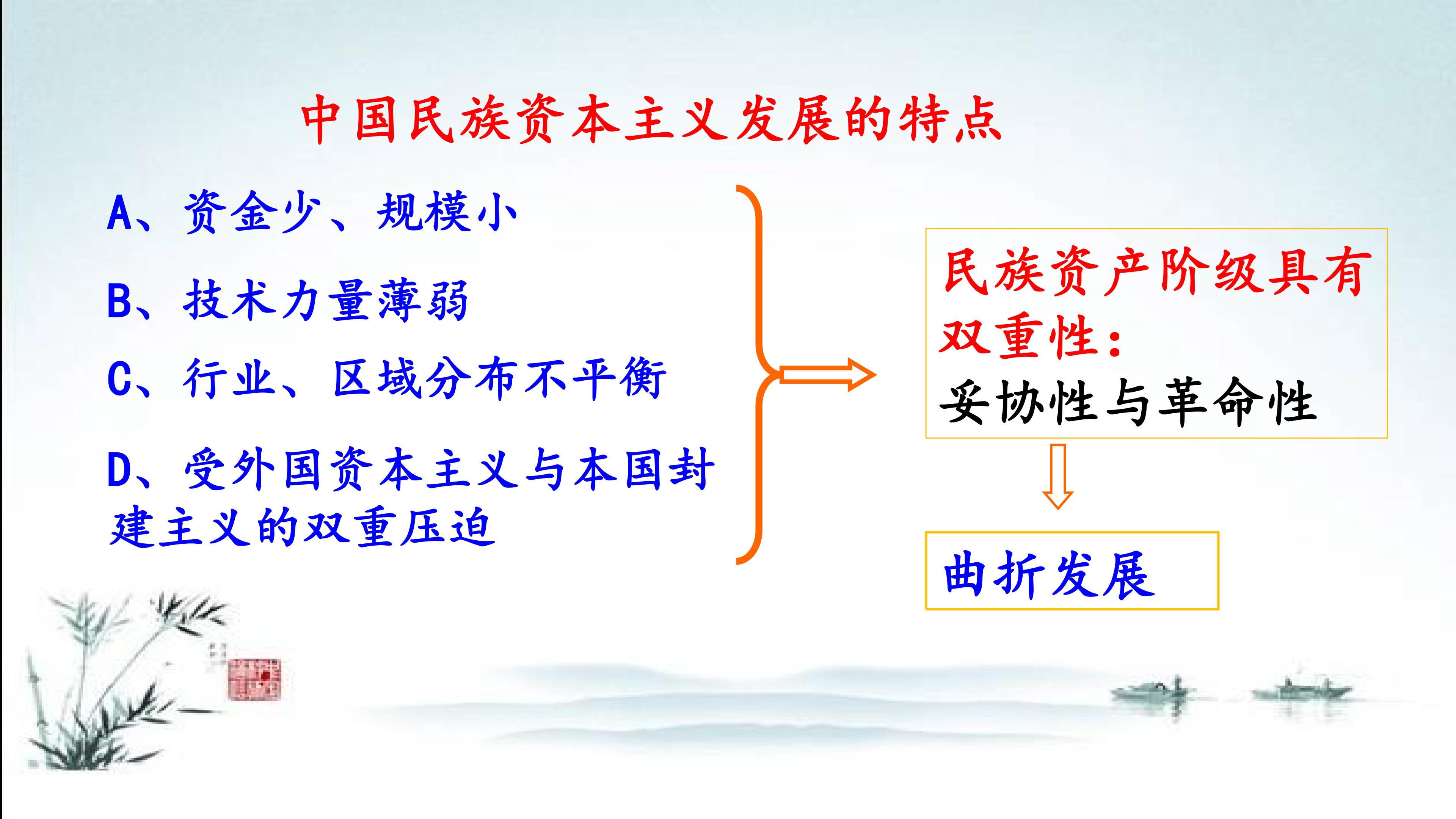 中国民族资本主义发展的特点

A、资金少、规模小

B、技术力量薄弱

C、行业、区域分布不平衡

D、受外国资本主义与本国封建主义的双重压迫

民族资产阶级具有双重性：
妥协性与革命性

曲折发展